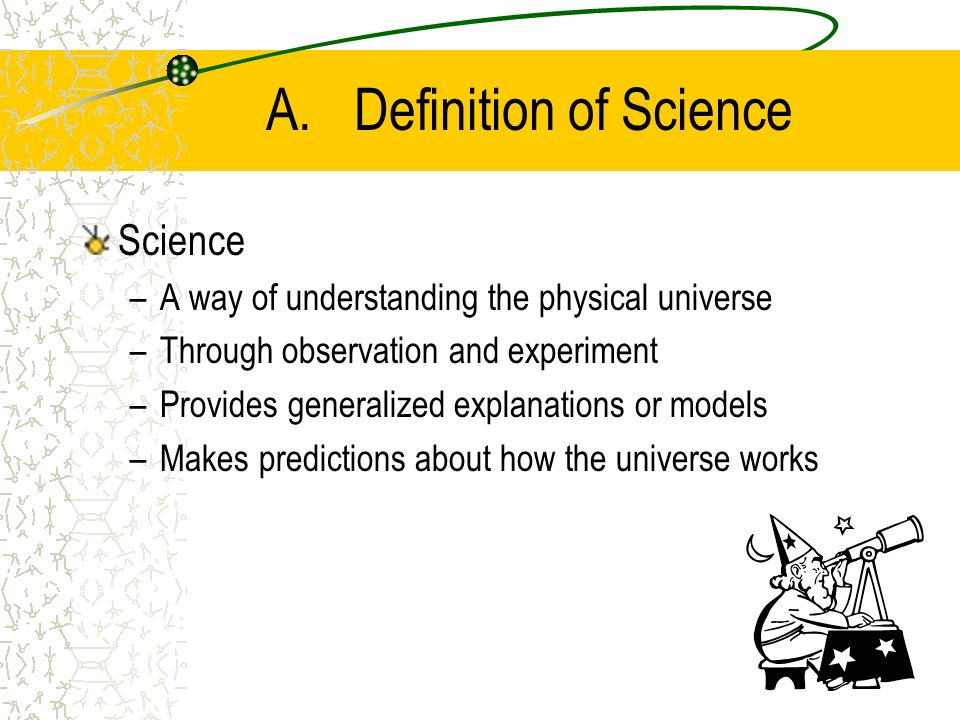 A. Definition of Science

Science

– A way of understanding the physical universe
– Through observation and experiment
– Provides generalized explanations or models
– Makes predictions about how the universe works